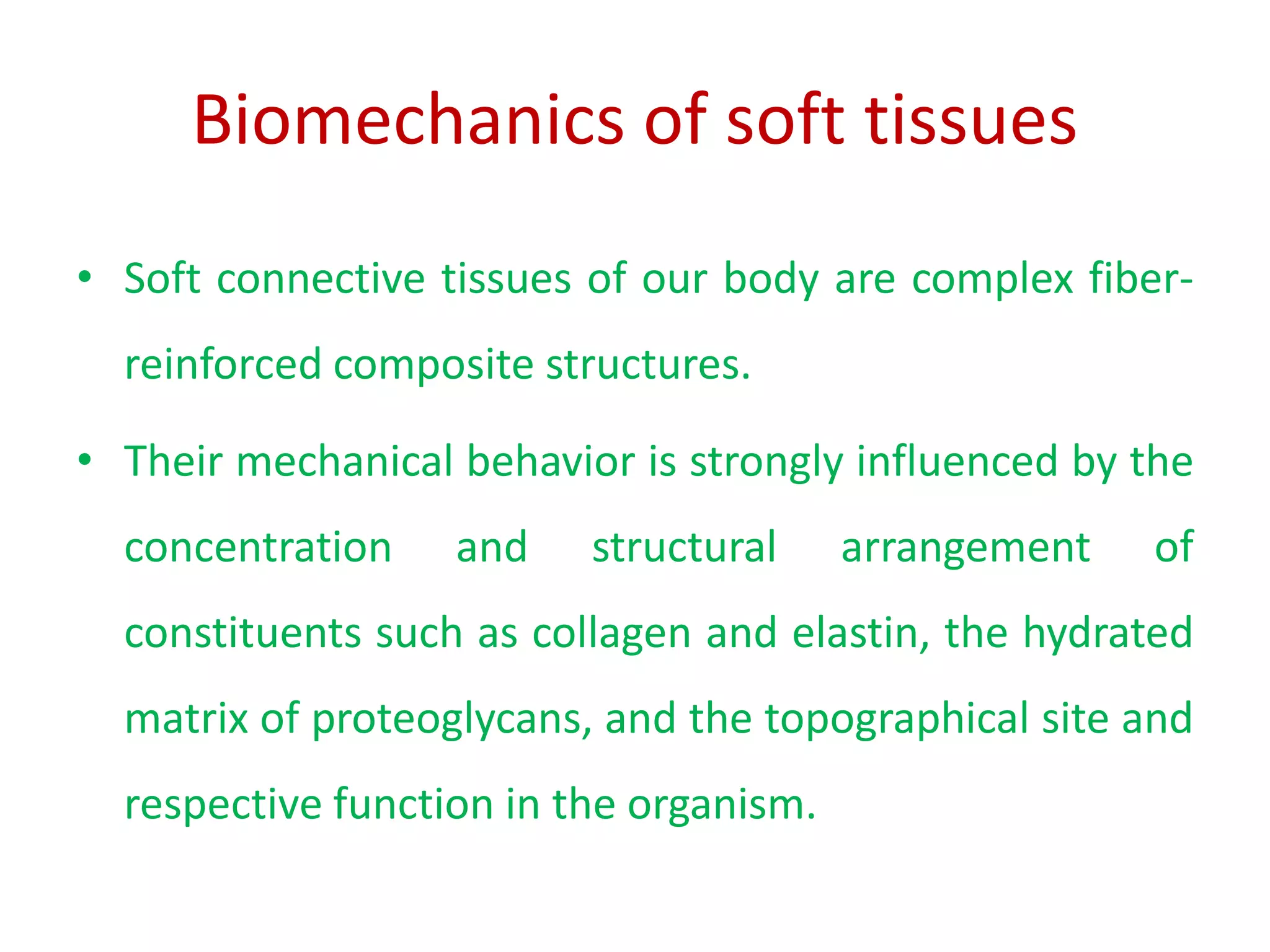 Biomechanics of soft tissues

• Soft connective tissues of our body are complex fiber-reinforced composite structures.

• Their mechanical behavior is strongly influenced by the concentration and structural arrangement of constituents such as collagen and elastin, the hydrated matrix of proteoglycans, and the topographical site and respective function in the organism.